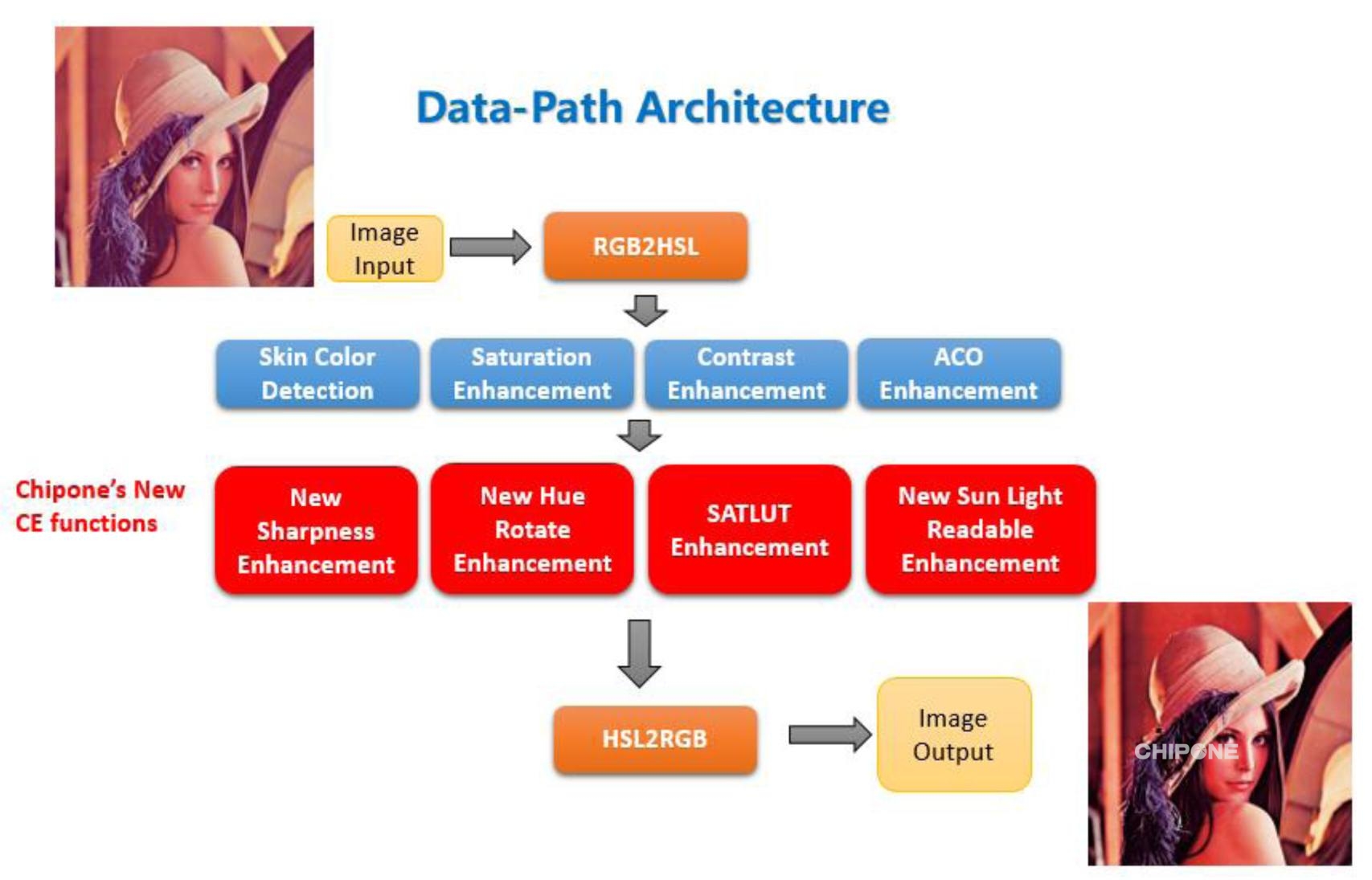 Data-Path Architecture

Image Input

RGB2HSL

Skin Color Detection

Saturation Enhancement

Contrast Enhancement

ACO Enhancement

Chipone's New CE functions

New Sharpness Enhancement

New Hue Rotate Enhancement

SATLUT Enhancement

New Sun Light Readable Enhancement

HSL2RGB

Image Output

CHIPONE